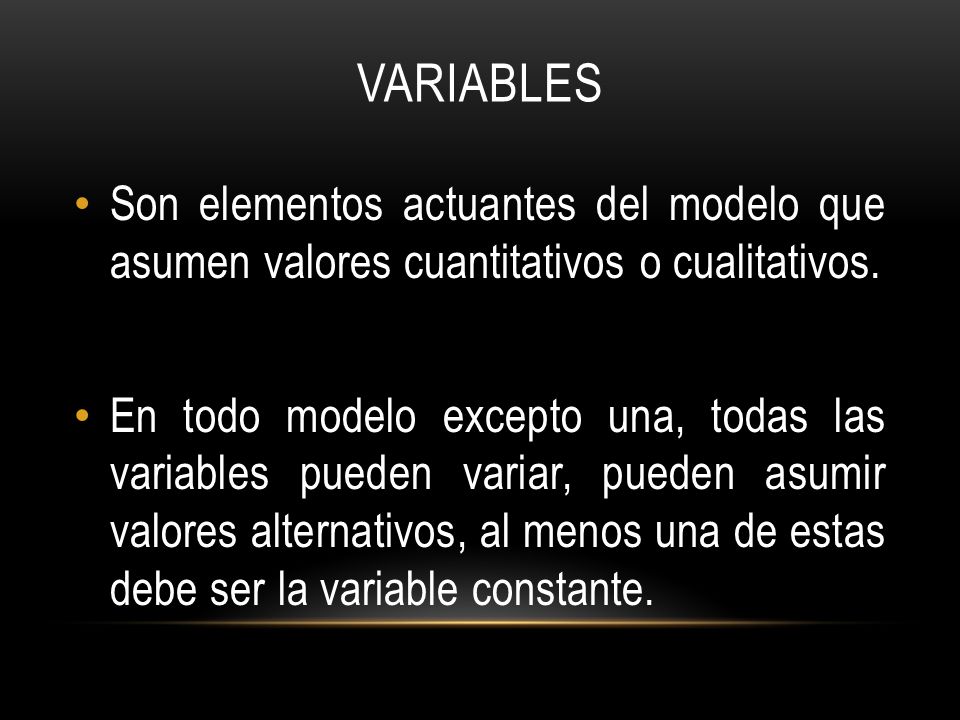 VARIABLES

• Son elementos actuantes del modelo que asumen valores cuantitativos o cualitativos.

• En todo modelo excepto una, todas las variables pueden variar, pueden asumir valores alternativos, al menos una de estas debe ser la variable constante.